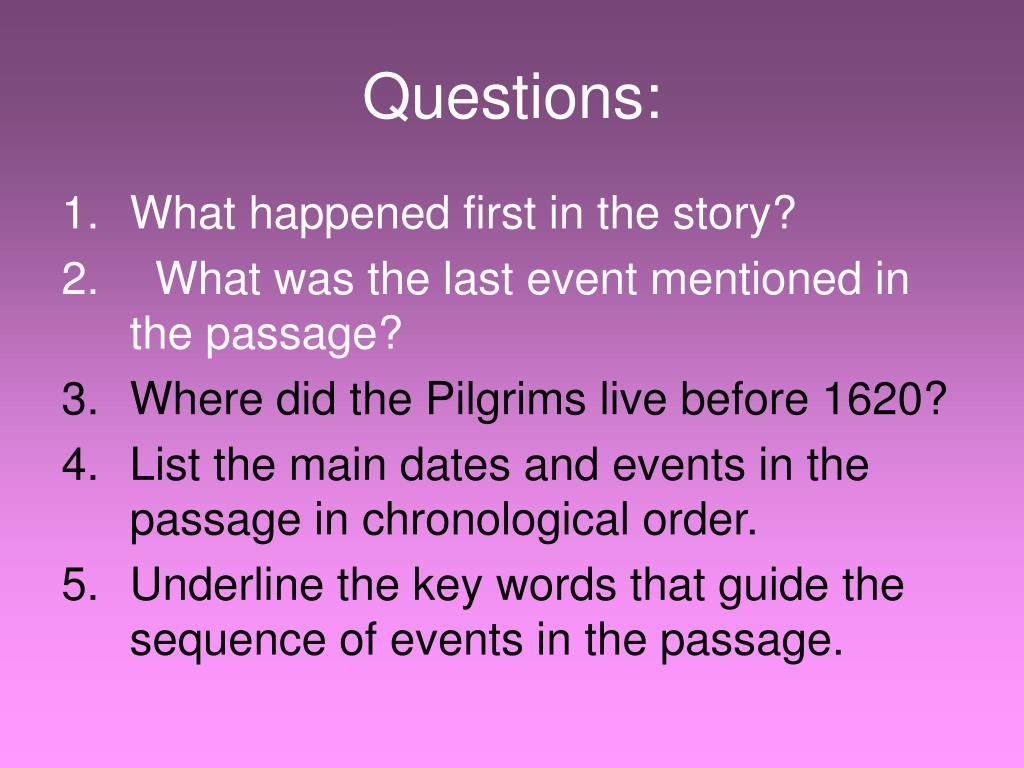 Questions:

1. What happened first in the story?
2. What was the last event mentioned in the passage?
3. Where did the Pilgrims live before 1620?
4. List the main dates and events in the passage in chronological order.
5. Underline the key words that guide the sequence of events in the passage.